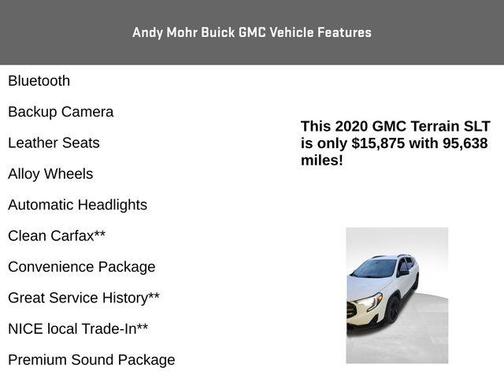 Andy Mohr Buick GMC Vehicle Features

Bluetooth

Backup Camera

Leather Seats

Alloy Wheels

Automatic Headlights

Clean Carfax**

Convenience Package

Great Service History**

NICE local Trade-In**

Premium Sound Package

This 2020 GMC Terrain SLT is only $15,875 with 95,638 miles!